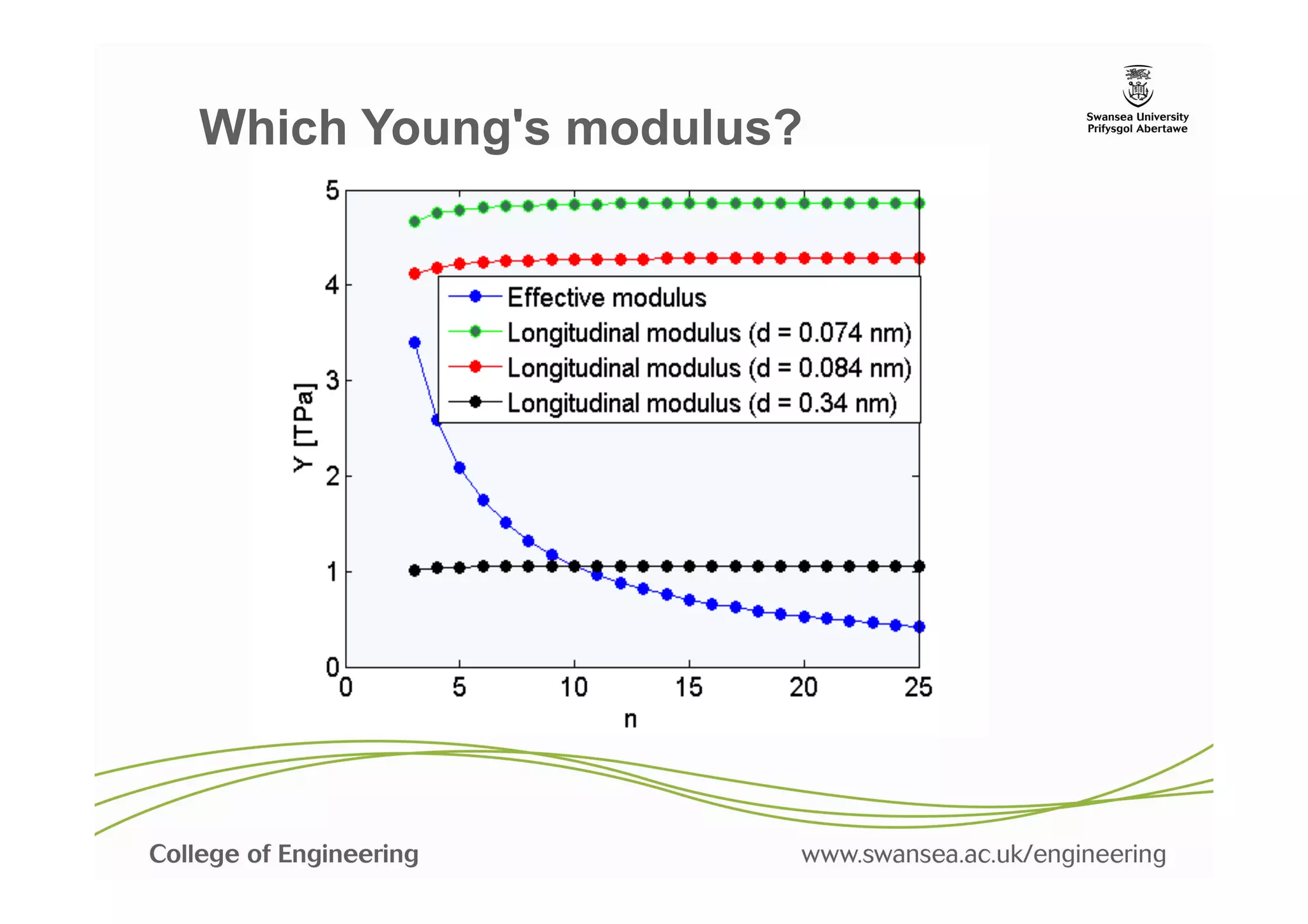 Which Young's modulus?

Swansea University
Prifysgol Abertawe

5
4
3
2
1
0
Y [TPa]

Effective modulus
Longitudinal modulus (d = 0.074 nm)
Longitudinal modulus (d = 0.084 nm)
Longitudinal modulus (d = 0.34 nm)

0
5
10
15
20
25
n

College of Engineering

www.swansea.ac.uk/engineering